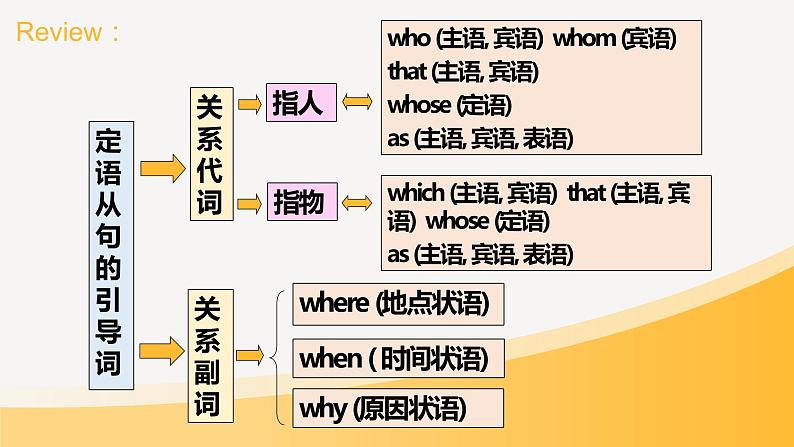 Review：

定语从句的引导词

关系代词

指人

who (主语, 宾语) whom (宾语)
that (主语, 宾语)
whose (定语)
as (主语, 宾语, 表语)

指物

which (主语, 宾语) that (主语, 宾语) whose (定语)
as (主语, 宾语, 表语)

关系副词

where (地点状语)

when ( 时间状语)

why (原因状语)